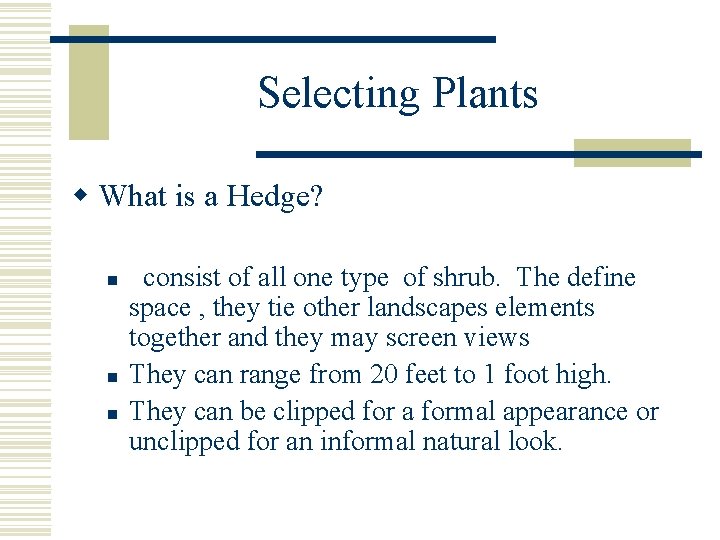 Selecting Plants

What is a Hedge?

consist of all one type of shrub. The define space , they tie other landscapes elements together and they may screen views

They can range from 20 feet to 1 foot high.

They can be clipped for a formal appearance or unclipped for an informal natural look.